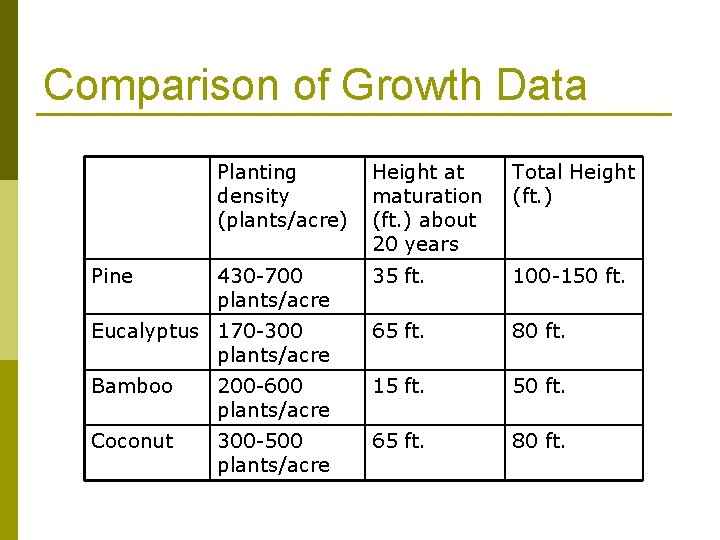 Comparison of Growth Data

| | Planting density (plants/acre) | Height at maturation (ft.) about 20 years | Total Height (ft.) |
|---|---|---|---|
| Pine | 430-700 plants/acre | 35 ft. | 100-150 ft. |
| Eucalyptus | 170-300 plants/acre | 65 ft. | 80 ft. |
| Bamboo | 200-600 plants/acre | 15 ft. | 50 ft. |
| Coconut | 300-500 plants/acre | 65 ft. | 80 ft. |